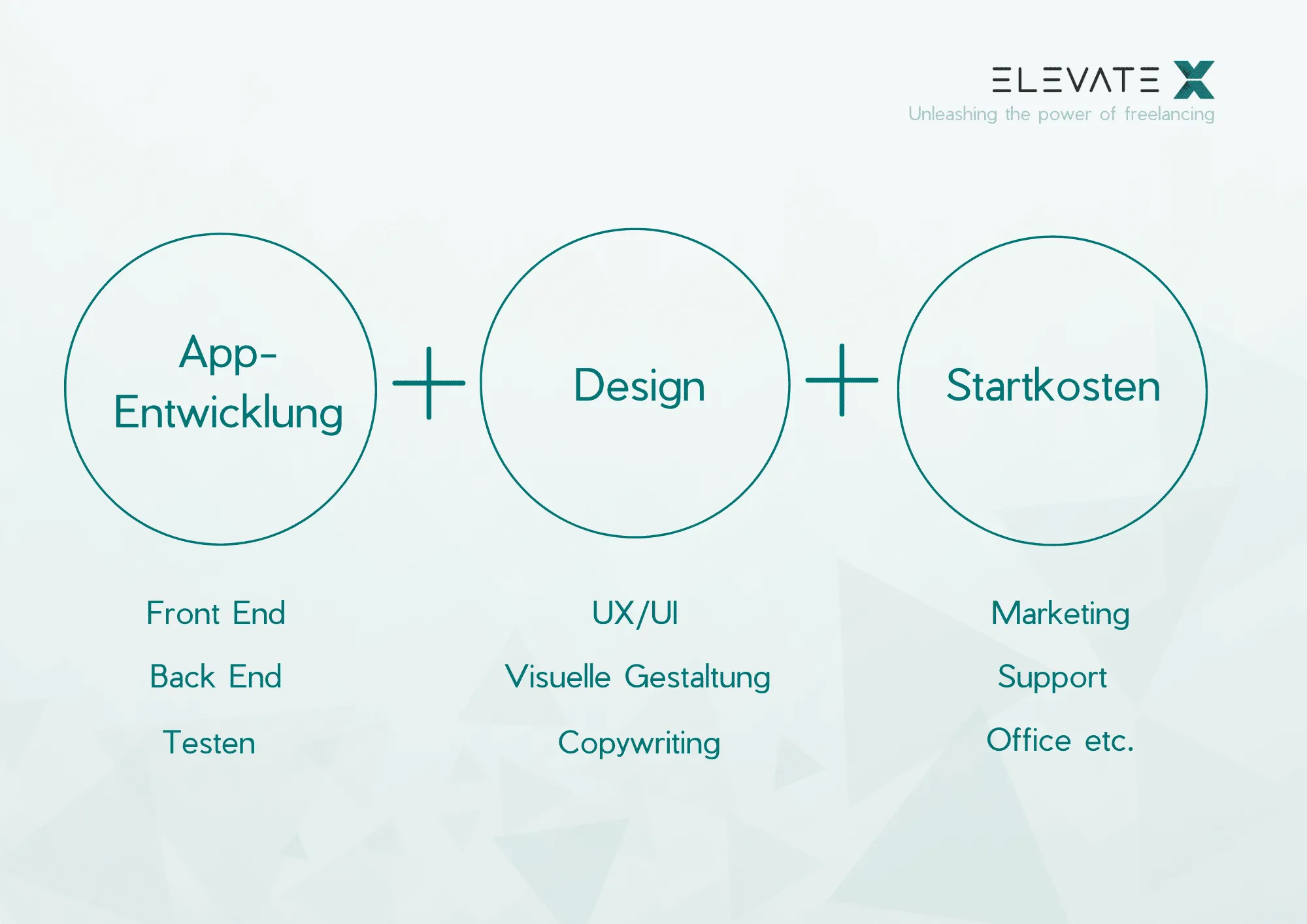 ELEVATE X
Unleashing the power of freelancing

App-Entwicklung

+

Design

+

Startkosten

Front End

Back End

Testen

UX/UI

Visuelle Gestaltung

Copywriting

Marketing

Support

Office etc.